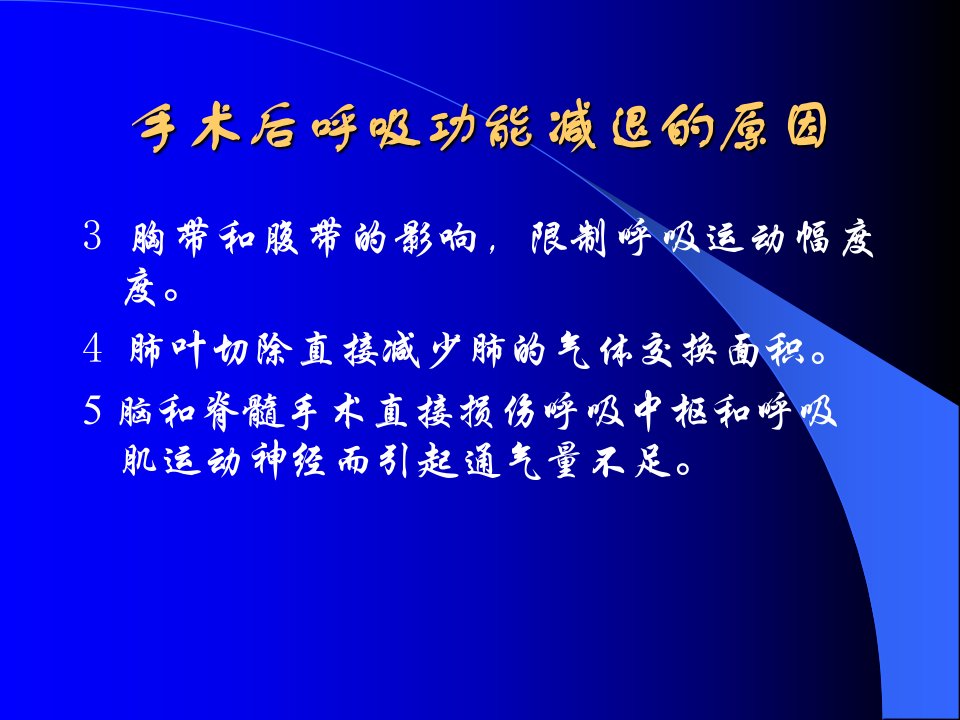 手术后呼吸功能减退的原因

3 胸带和腹带的影响，限制呼吸运动幅度度。

4 肺叶切除直接减少肺的气体交换面积。

5 脑和脊髓手术直接损伤呼吸中枢和呼吸肌运动神经而引起通气量不足。